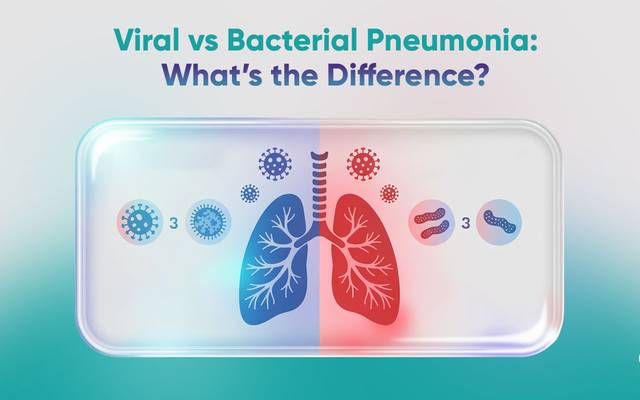 Viral vs Bacterial Pneumonia:
What's the Difference?

3

3